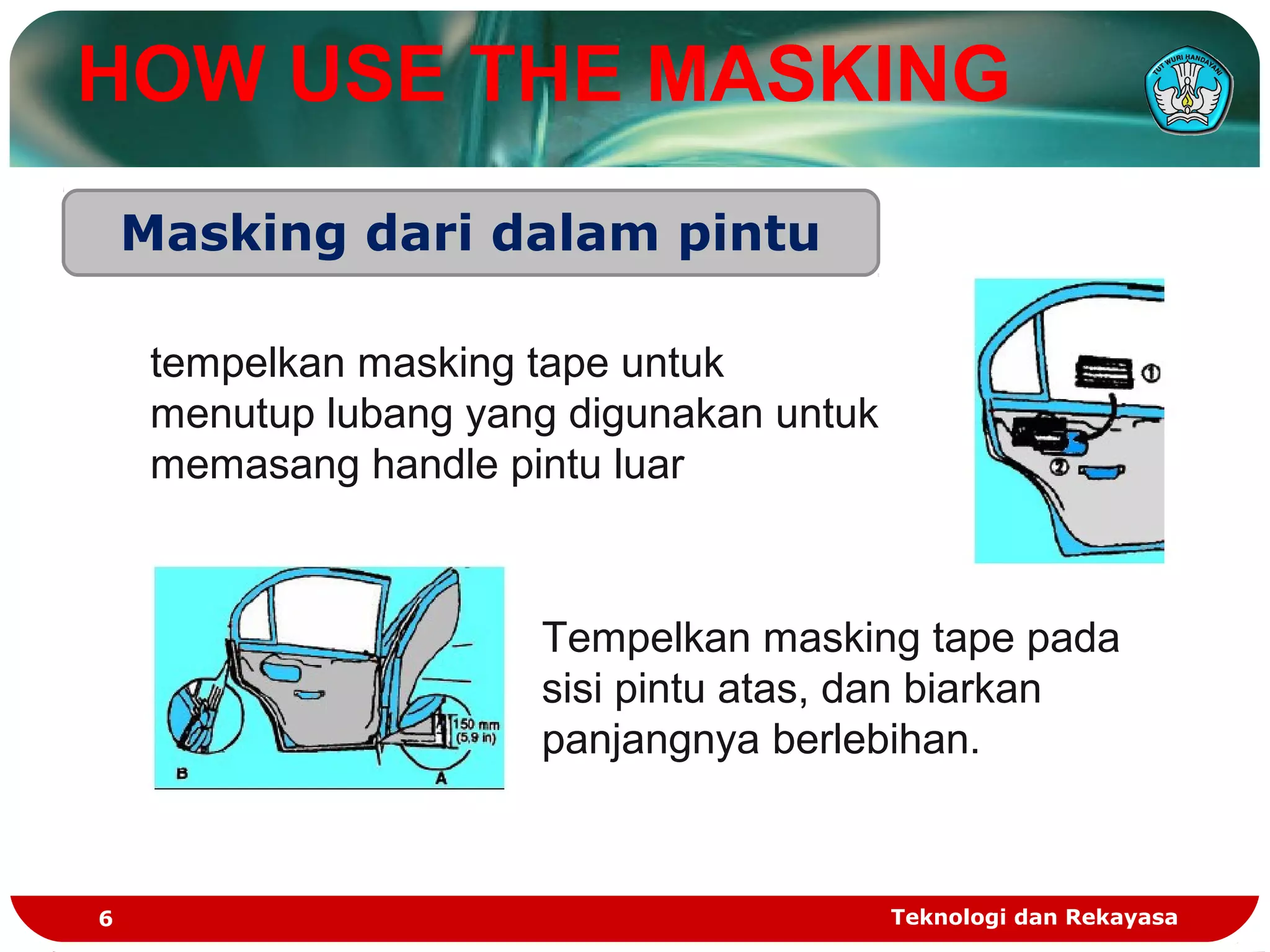 HOW USE THE MASKING

TUT WURI HANDAYANI

Masking dari dalam pintu

tempelkan masking tape untuk menutup lubang yang digunakan untuk memasang handle pintu luar

①
②

150 mm
(5,9 in)
B
A

Tempelkan masking tape pada sisi pintu atas, dan biarkan panjangnya berlebihan.

6

Teknologi dan Rekayasa